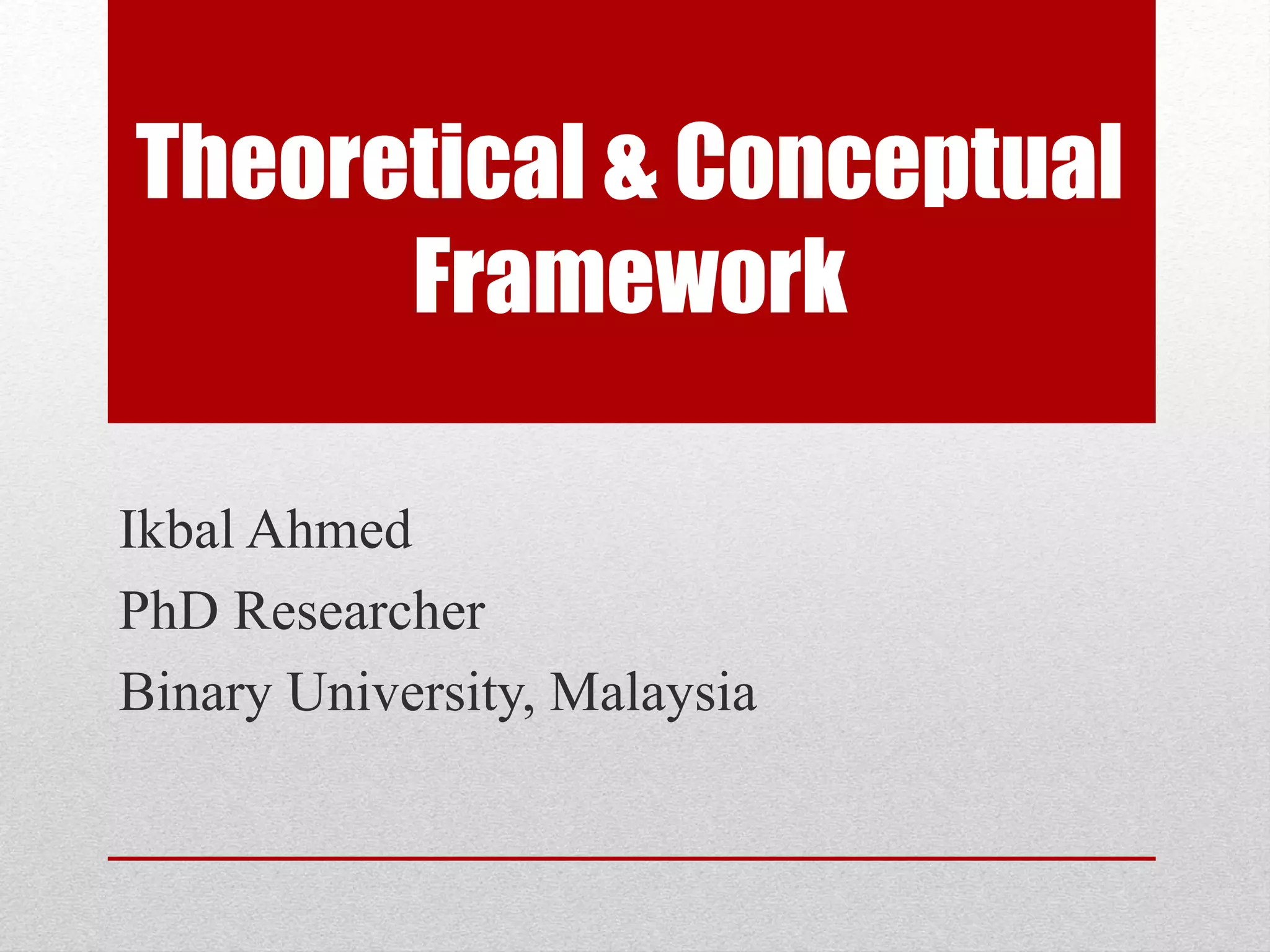 Theoretical & Conceptual Framework

Ikbal Ahmed
PhD Researcher
Binary University, Malaysia